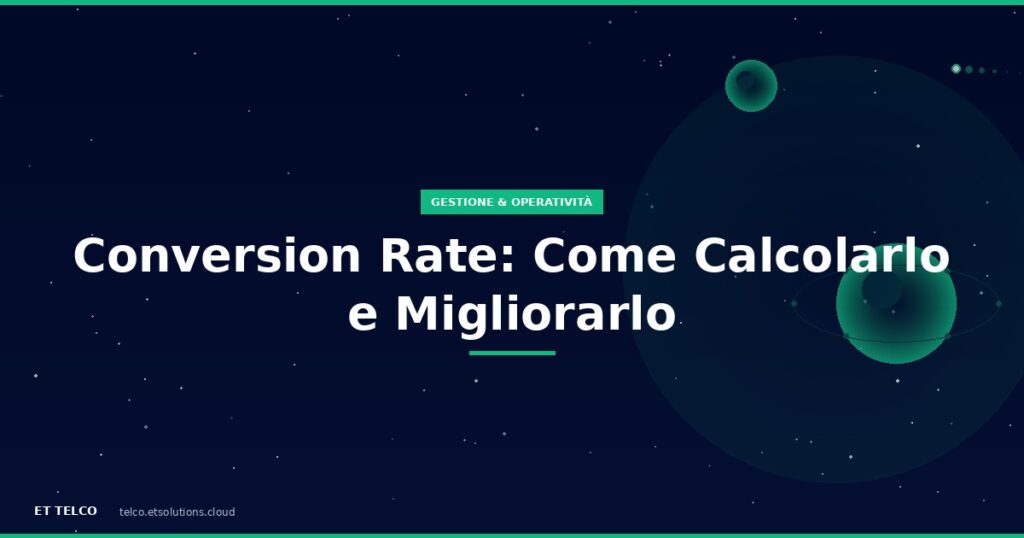 GESTIONE & OPERATIVITÀ

Conversion Rate: Come Calcolarlo e Migliorarlo

ET TELCO telco.etsolutions.cloud